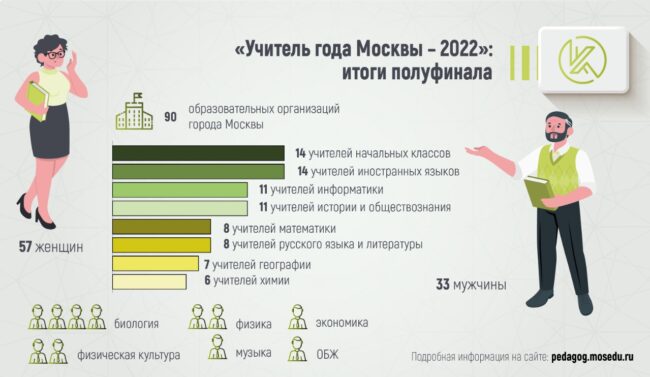 «Учитель года Москвы – 2022»:
итоги полуфинала

90 образовательных организаций города Москвы

14 учителей начальных классов
14 учителей иностранных языков
11 учителей информатики
11 учителей истории и обществознания
8 учителей математики
8 учителей русского языка и литературы
7 учителей географии
6 учителей химии

57 женщин

33 мужчины

биология
физика
экономика
физическая культура
музыка
ОБЖ

Подробная информация на сайте: pedagog.mosedu.ru